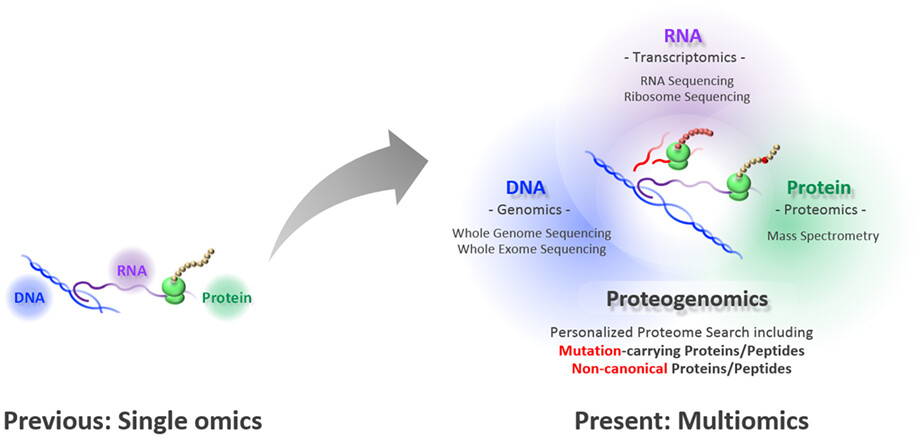 DNA

RNA

Protein

Previous: Single omics

RNA
- Transcriptomics -
RNA Sequencing
Ribosome Sequencing

DNA
- Genomics -
Whole Genome Sequencing
Whole Exome Sequencing

Protein
- Proteomics -
Mass Spectrometry

Proteogenomics
Personalized Proteome Search including
Mutation-carrying Proteins/Peptides
Non-canonical Proteins/Peptides

Present: Multiomics